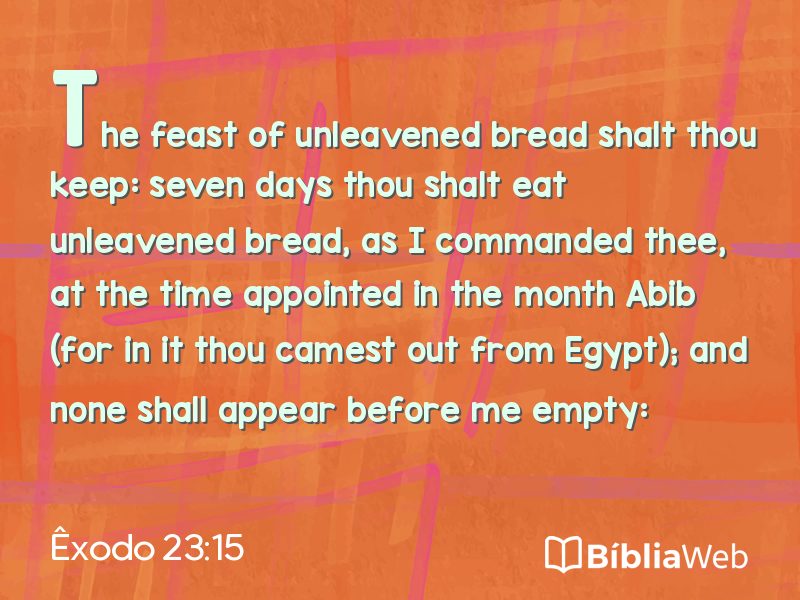 The feast of unleavened bread shalt thou keep: seven days thou shalt eat unleavened bread, as I commanded thee, at the time appointed in the month Abib (for in it thou camest out from Egypt); and none shall appear before me empty:

Êxodo 23:15

BíbliaWeb